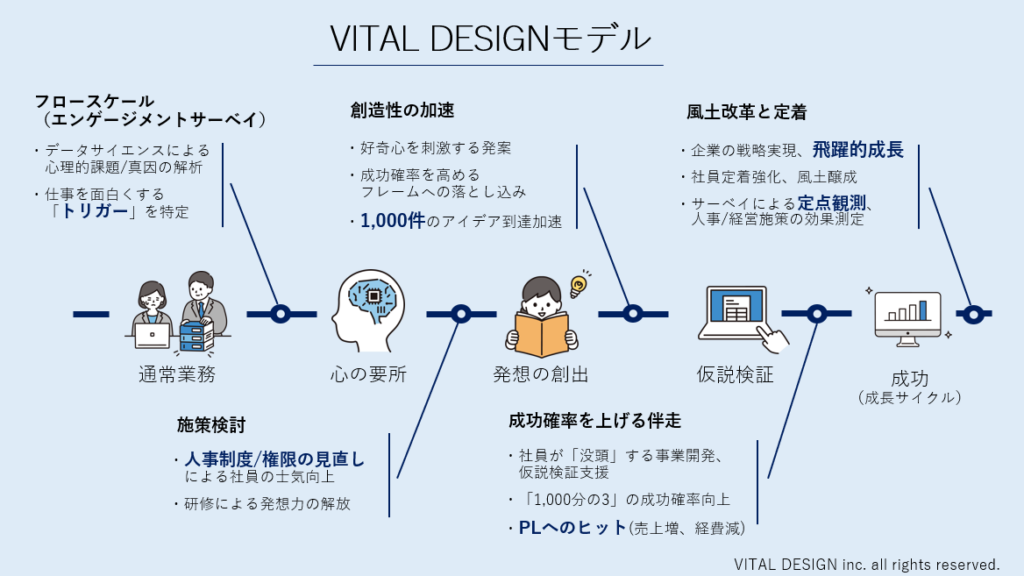 VITAL DESIGNモデル

フロースケール
（エンゲージメントサーベイ）

・データサイエンスによる心理的課題/真因の解析

・仕事を面白くする「トリガー」を特定

創造性の加速

・好奇心を刺激する発案

・成功確率を高めるフレームへの落とし込み

・1,000件のアイデア到達加速

風土改革と定着

・企業の戦略実現、飛躍的成長

・社員定着強化、風土醸成

・サーベイによる定点観測、人事/経営施策の効果測定

通常業務

心の要所

発想の創出

仮説検証

成功
（成長サイクル）

施策検討

・人事制度/権限の見直しによる社員の士気向上

・研修による発想力の解放

成功確率を上げる伴走

・社員が「没頭」する事業開発、仮説検証支援

・「1,000分の3」の成功確率向上

・PLへのヒット（売上増、経費減）

VITAL DESIGN inc. all rights reserved.